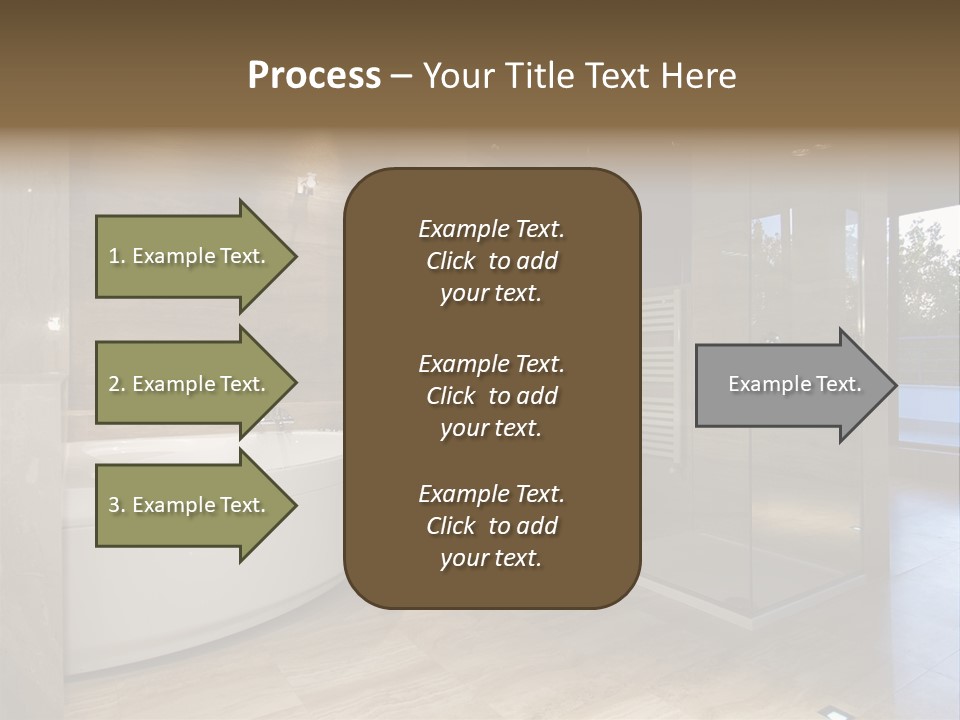 Process – Your Title Text Here

1. Example Text.

2. Example Text.

3. Example Text.

Example Text. Click to add your text.

Example Text. Click to add your text.

Example Text. Click to add your text.

Example Text.